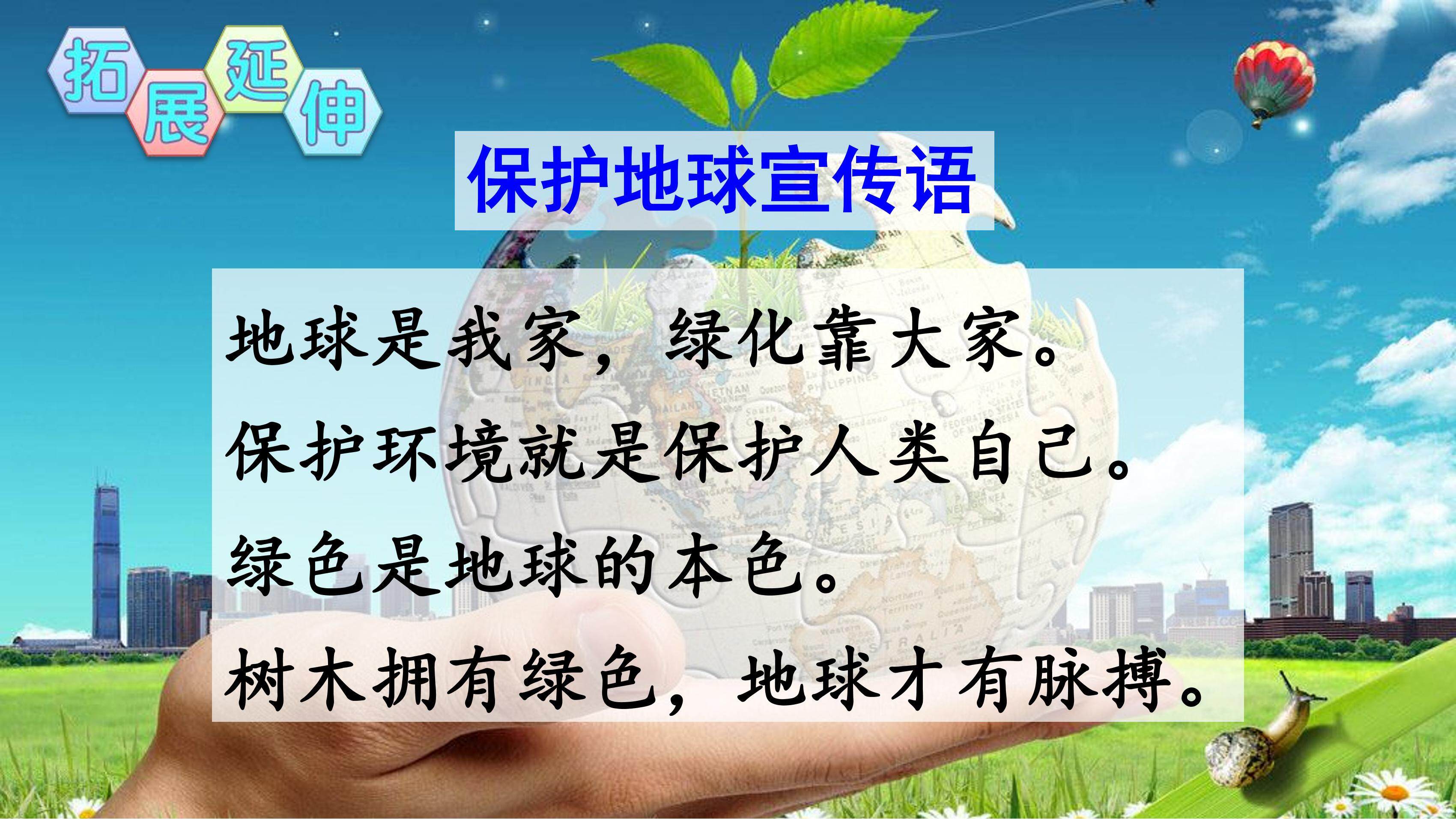 拓展延伸

保护地球宣传语

地球是我家，绿化靠大家。
保护环境就是保护人类自己。
绿色是地球的本色。
树木拥有绿色，地球才有脉搏。